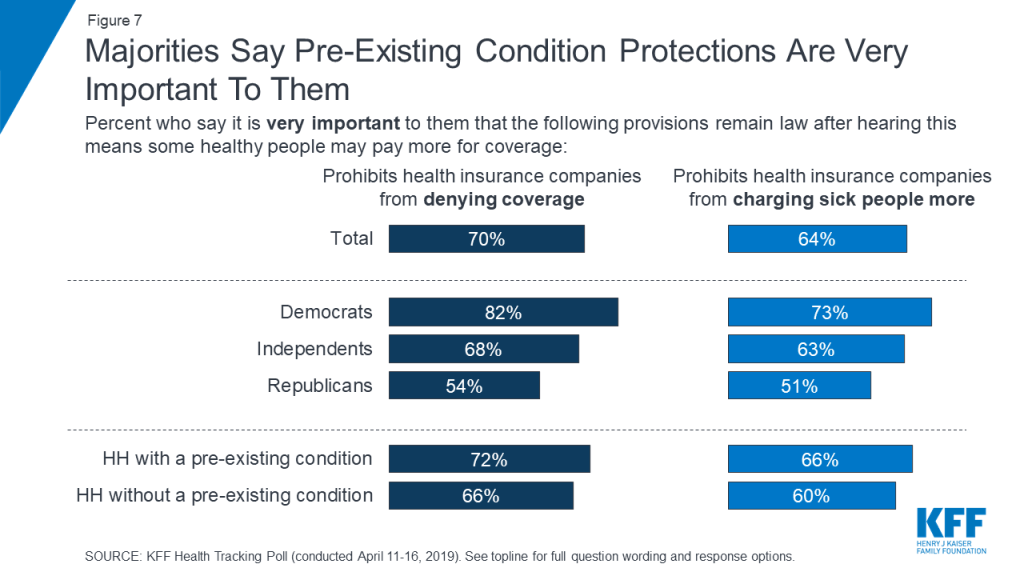 Figure 7

Majorities Say Pre-Existing Condition Protections Are Very Important To Them

Percent who say it is **very important** to them that the following provisions remain law after hearing this means some healthy people may pay more for coverage:

| | Prohibits health insurance companies from **denying coverage** | Prohibits health insurance companies from **charging sick people more** |
|---|---|---|
| Total | 70% | 64% |
| Democrats | 82% | 73% |
| Independents | 68% | 63% |
| Republicans | 54% | 51% |
| HH with a pre-existing condition | 72% | 66% |
| HH without a pre-existing condition | 66% | 60% |

SOURCE: KFF Health Tracking Poll (conducted April 11-16, 2019). See topline for full question wording and response options.

KFF
HENRY J KAISER FAMILY FOUNDATION